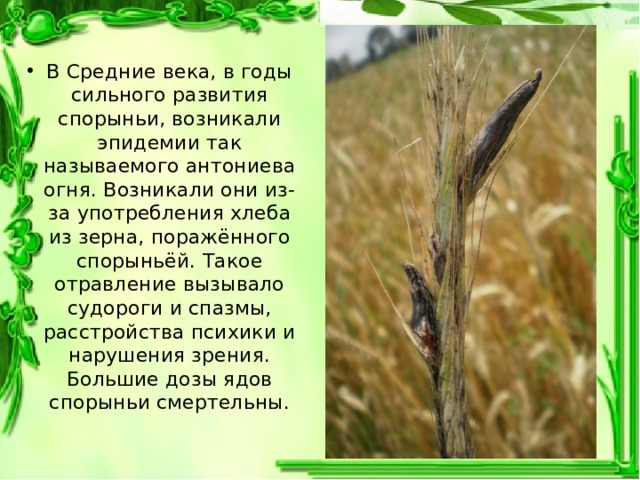 • В Средние века, в годы сильного развития спорыньи, возникали эпидемии так называемого антониева огня. Возникали они из-за употребления хлеба из зерна, поражённого спорыньёй. Такое отравление вызывало судороги и спазмы, расстройства психики и нарушения зрения. Большие дозы ядов спорыньи смертельны.